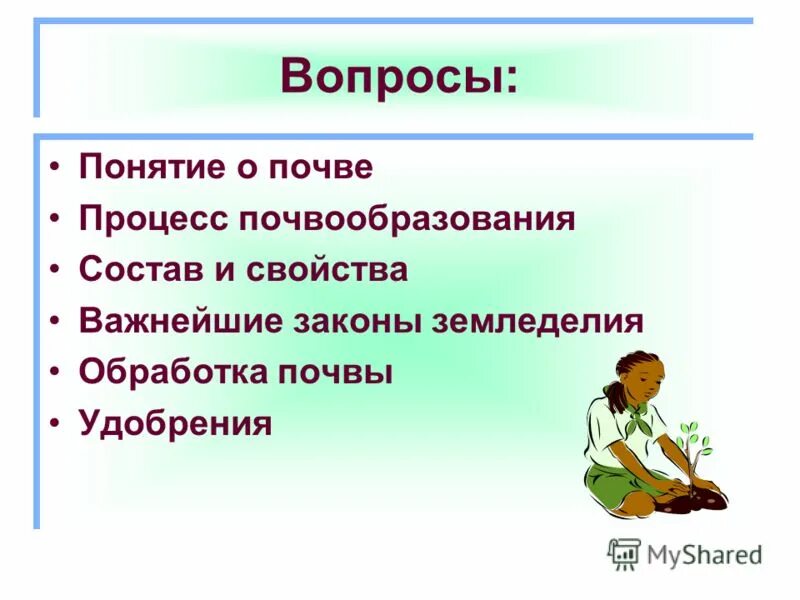 Вопросы:

• Понятие о почве
• Процесс почвообразования
• Состав и свойства
• Важнейшие законы земледелия
• Обработка почвы
• Удобрения

MyShared